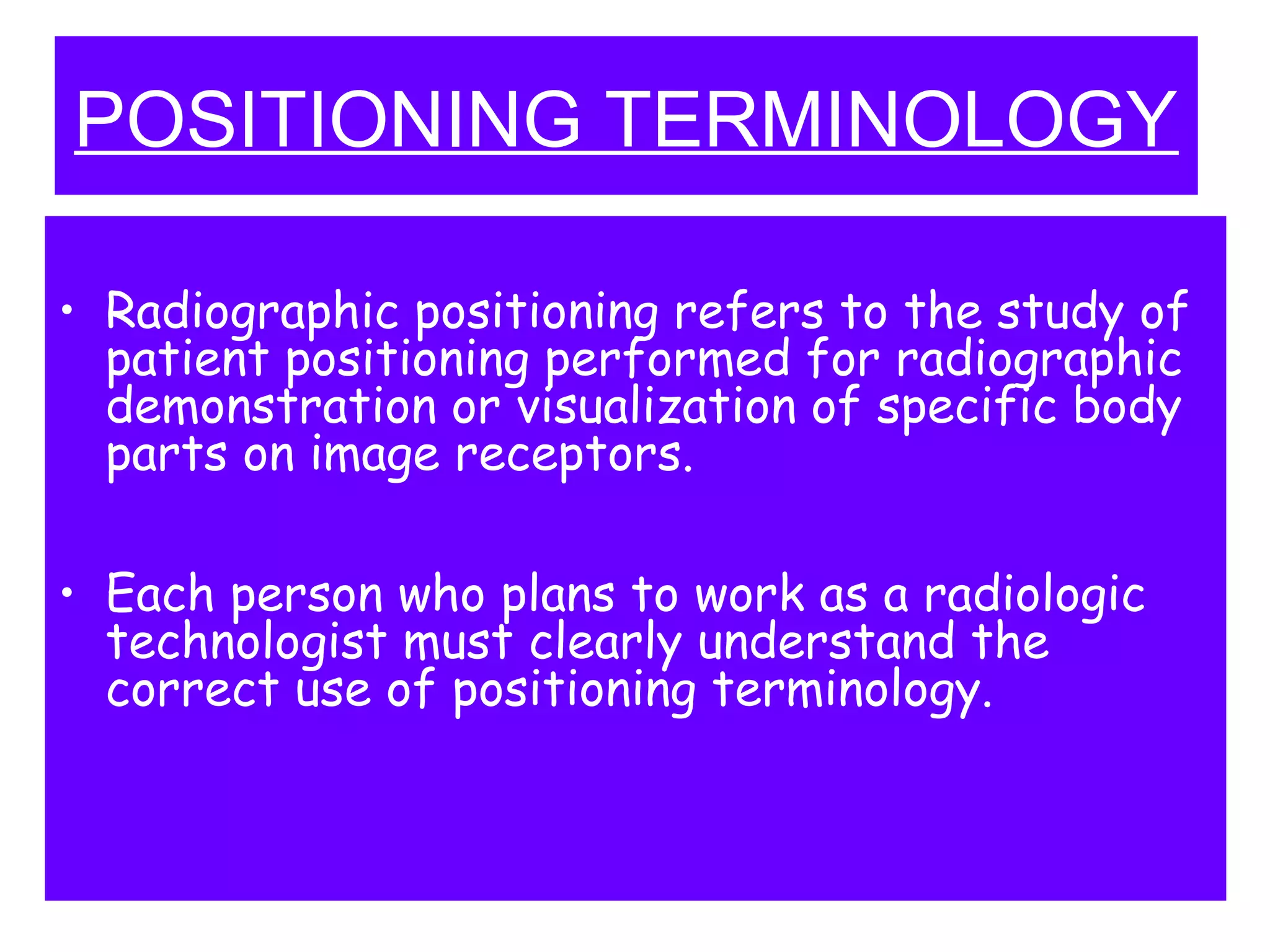 POSITIONING TERMINOLOGY

• Radiographic positioning refers to the study of patient positioning performed for radiographic demonstration or visualization of specific body parts on image receptors.

• Each person who plans to work as a radiologic technologist must clearly understand the correct use of positioning terminology.